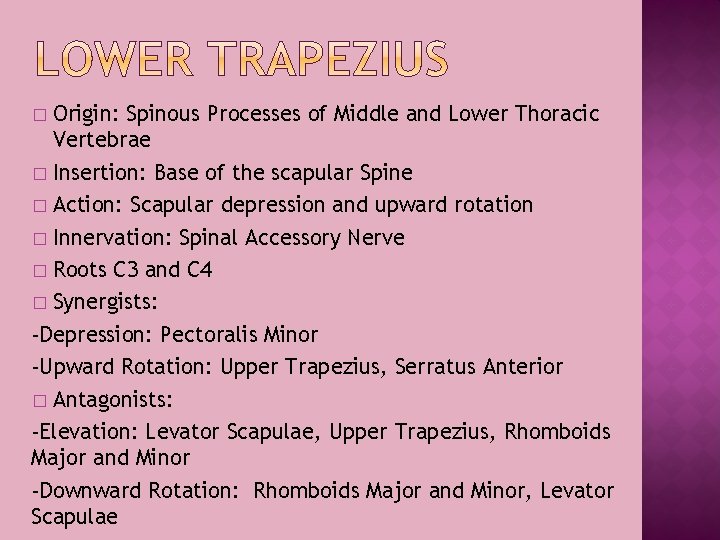 LOWER TRAPEZIUS

□ Origin: Spinous Processes of Middle and Lower Thoracic Vertebrae

□ Insertion: Base of the scapular Spine

□ Action: Scapular depression and upward rotation

□ Innervation: Spinal Accessory Nerve

□ Roots C3 and C4

□ Synergists:

-Depression: Pectoralis Minor

-Upward Rotation: Upper Trapezius, Serratus Anterior

□ Antagonists:

-Elevation: Levator Scapulae, Upper Trapezius, Rhomboids Major and Minor

-Downward Rotation: Rhomboids Major and Minor, Levator Scapulae